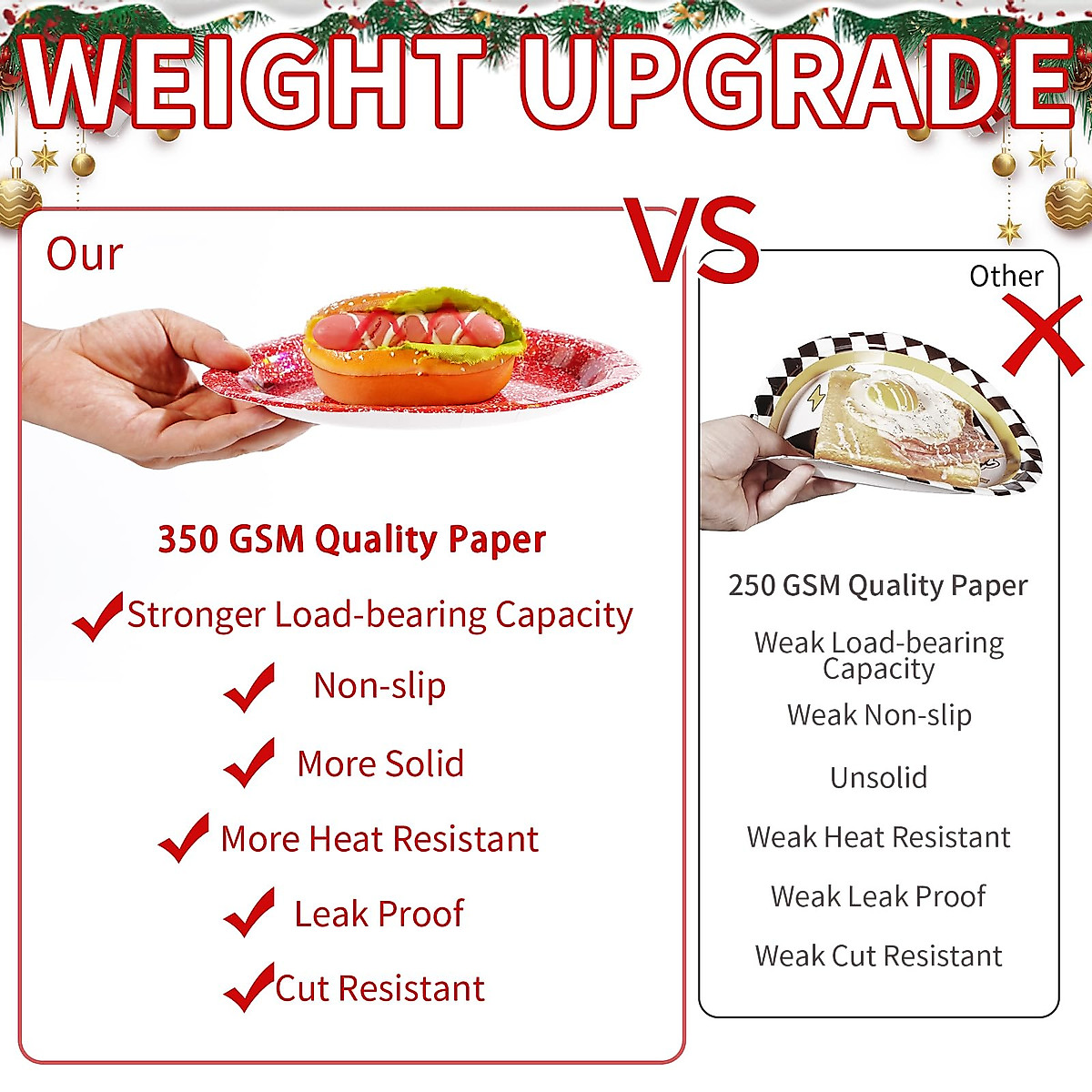 WEIGHT UPGRADE

VS

Our

350 GSM Quality Paper

Stronger Load-bearing Capacity

Non-slip

More Solid

More Heat Resistant

Leak Proof

Cut Resistant

Other

250 GSM Quality Paper

Weak Load-bearing Capacity

Weak Non-slip

Unsolid

Weak Heat Resistant

Weak Leak Proof

Weak Cut Resistant